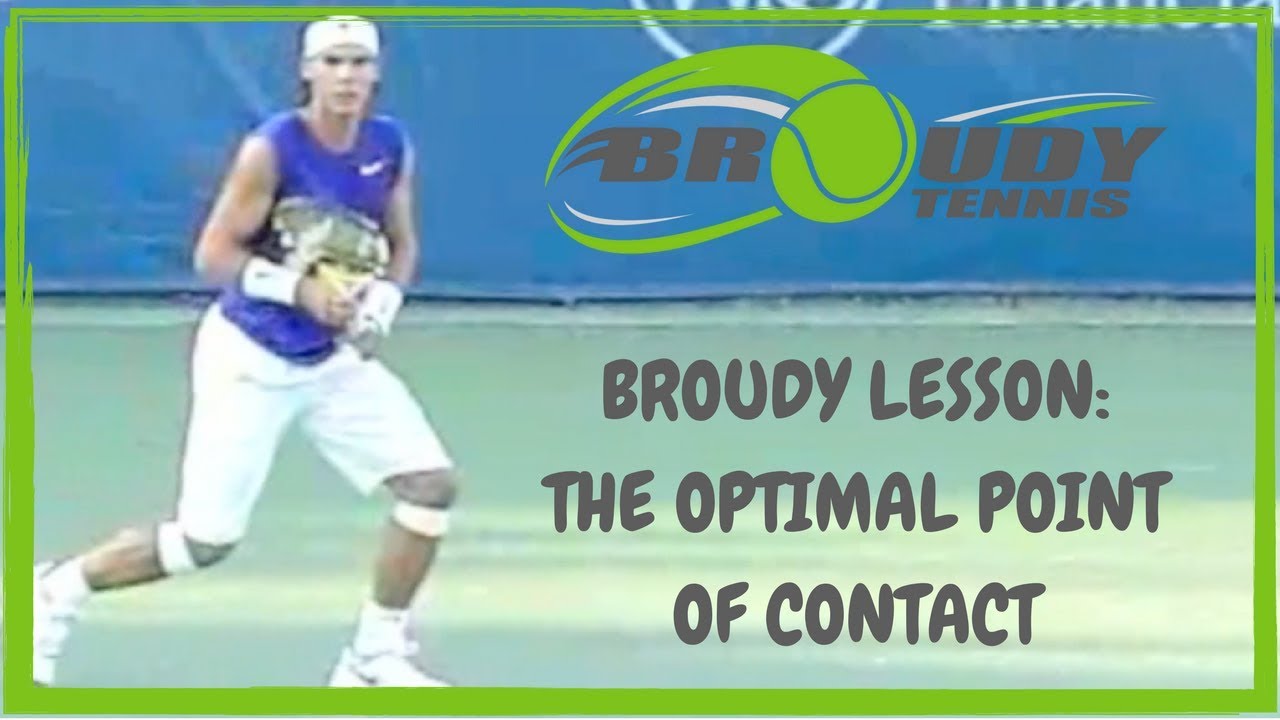 BROUDY TENNIS

BROUDY LESSON:
THE OPTIMAL POINT OF CONTACT